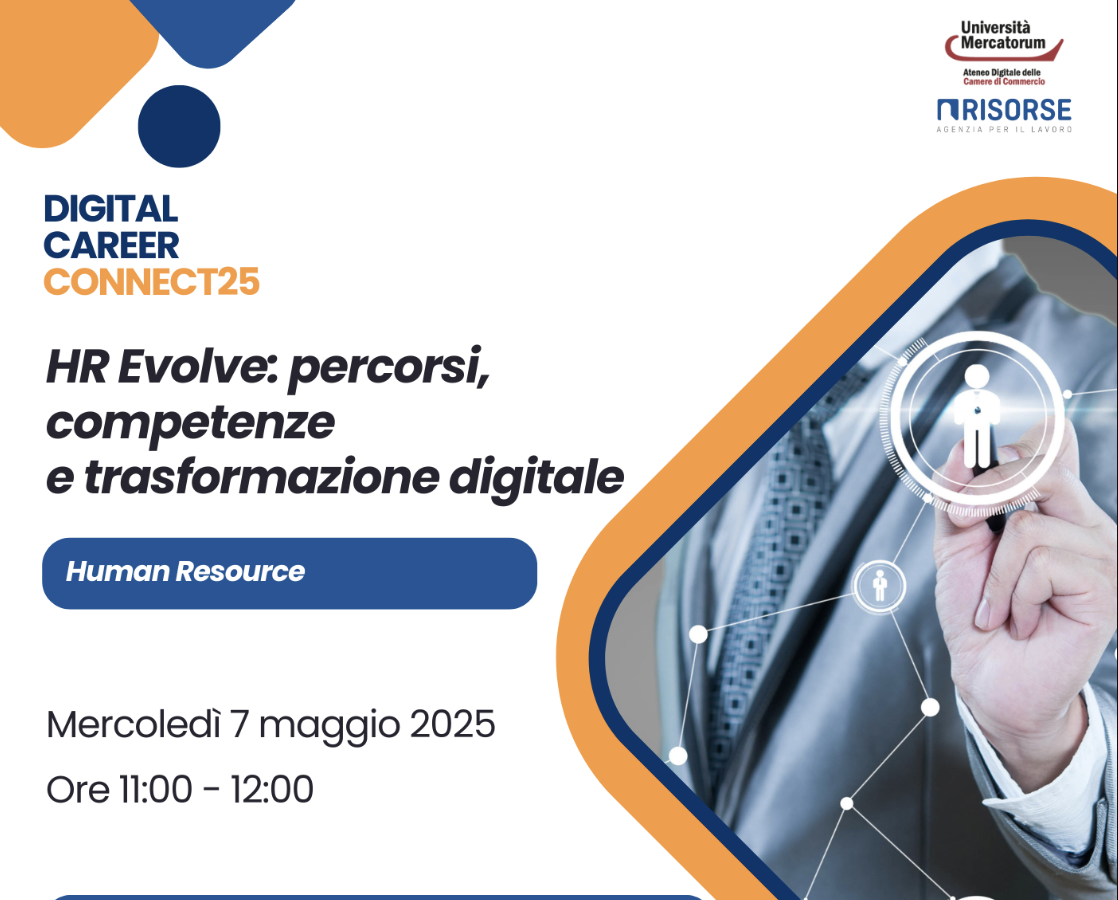 Università Mercatorum
Ateneo Digitale delle Camere di Commercio

RISORSE
AGENZIA PER IL LAVORO

DIGITAL
CAREER
CONNECT25

HR Evolve: percorsi, competenze e trasformazione digitale

Human Resource

Mercoledì 7 maggio 2025
Ore 11:00 - 12:00